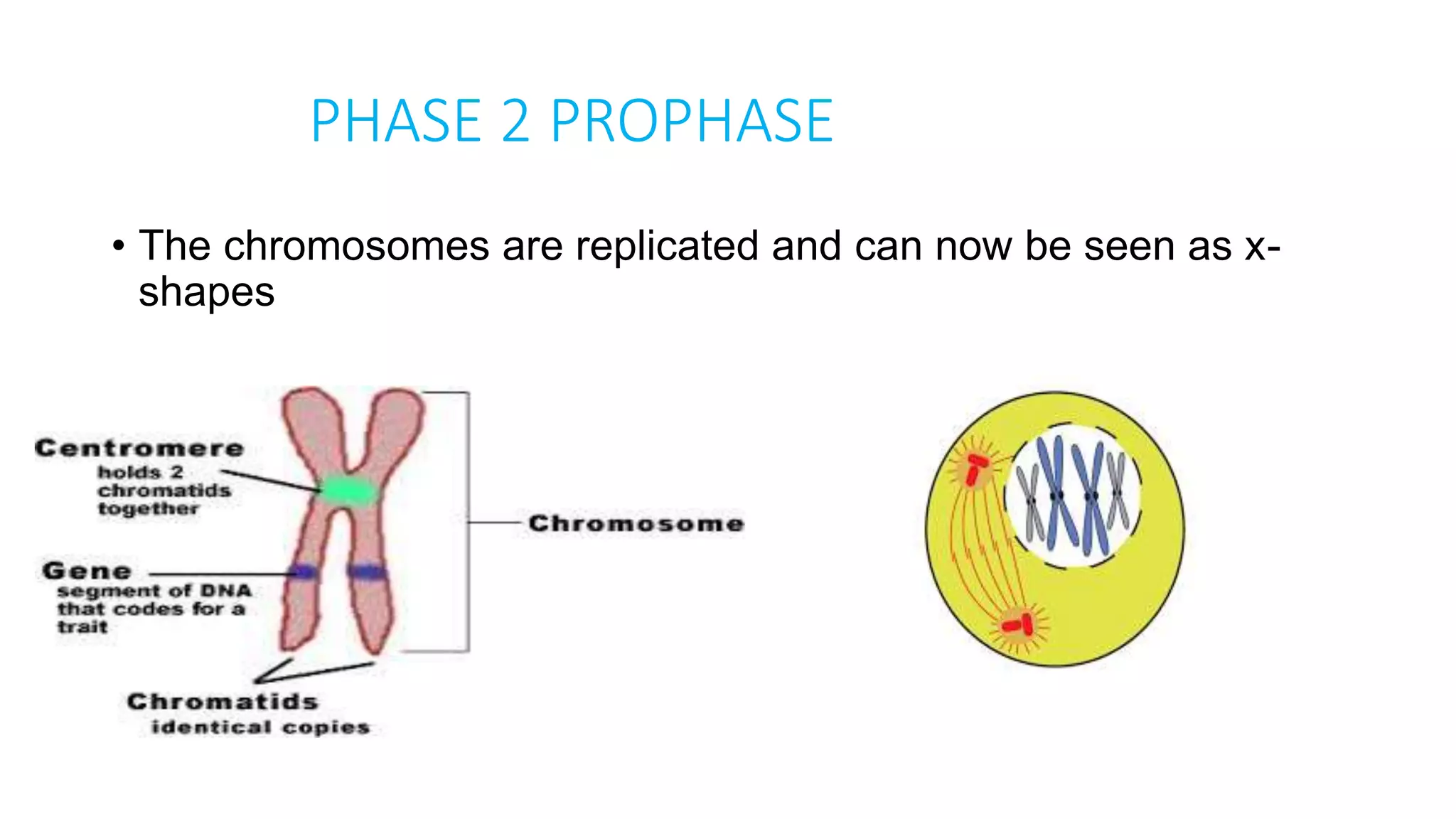 PHASE 2 PROPHASE

• The chromosomes are replicated and can now be seen as x-shapes

Centromere
holds 2 chromatids together

Gene
segment of DNA that codes for a trait

Chromosome

Chromatids
identical copies